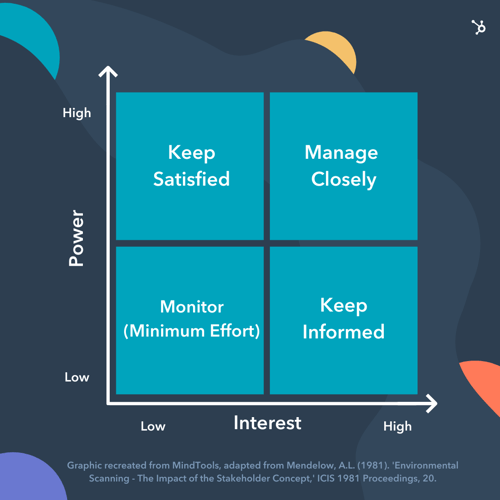 High

Power

Low

Keep Satisfied

Manage Closely

Monitor (Minimum Effort)

Keep Informed

Low

Interest

High

Graphic recreated from MindTools, adapted from Mendelow, A.L. (1981). 'Environmental Scanning - The Impact of the Stakeholder Concept,' ICIS 1981 Proceedings, 20.